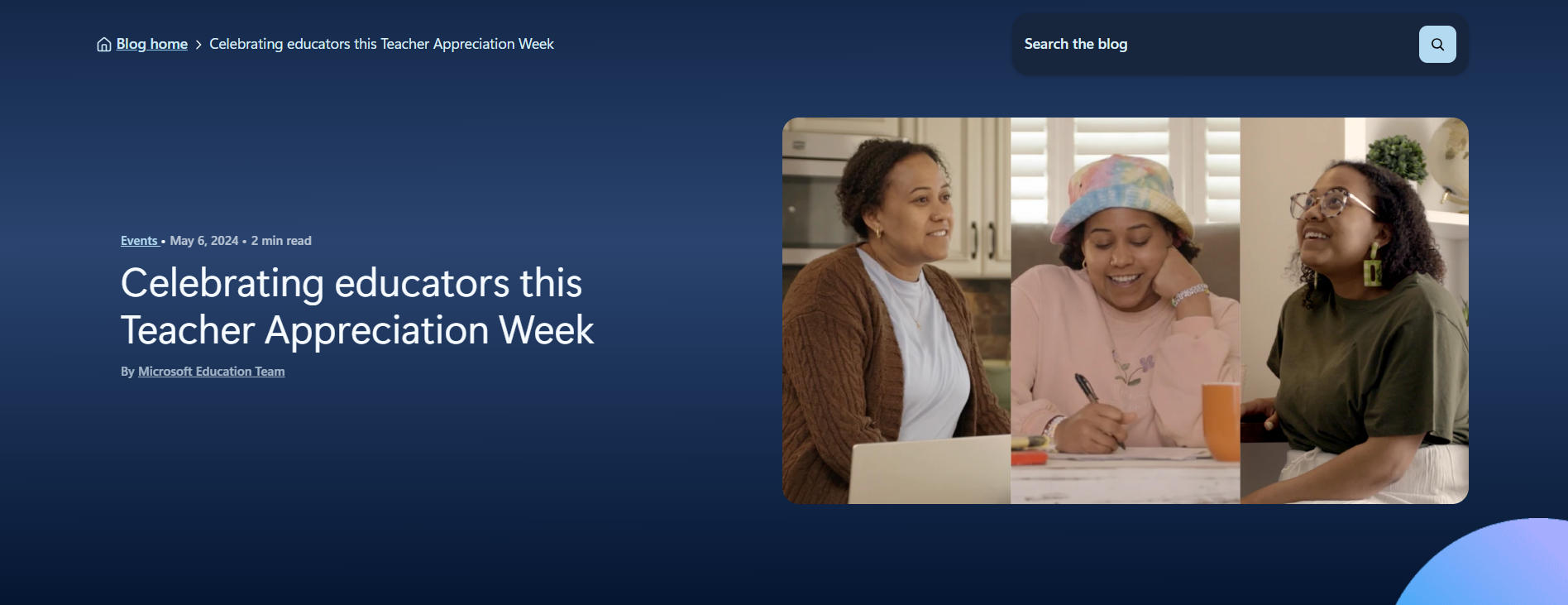 Blog home > Celebrating educators this Teacher Appreciation Week

Search the blog

Events • May 6, 2024 • 2 min read

Celebrating educators this Teacher Appreciation Week

By Microsoft Education Team